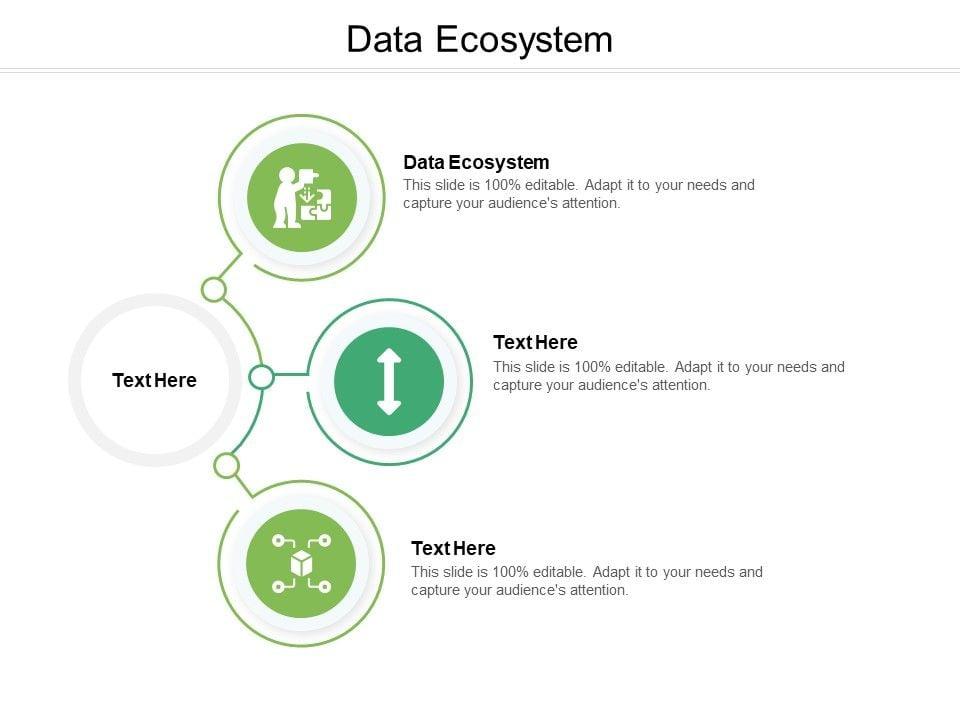 Data Ecosystem

Text Here

Data Ecosystem
This slide is 100% editable. Adapt it to your needs and capture your audience's attention.

Text Here
This slide is 100% editable. Adapt it to your needs and capture your audience's attention.

Text Here
This slide is 100% editable. Adapt it to your needs and capture your audience's attention.